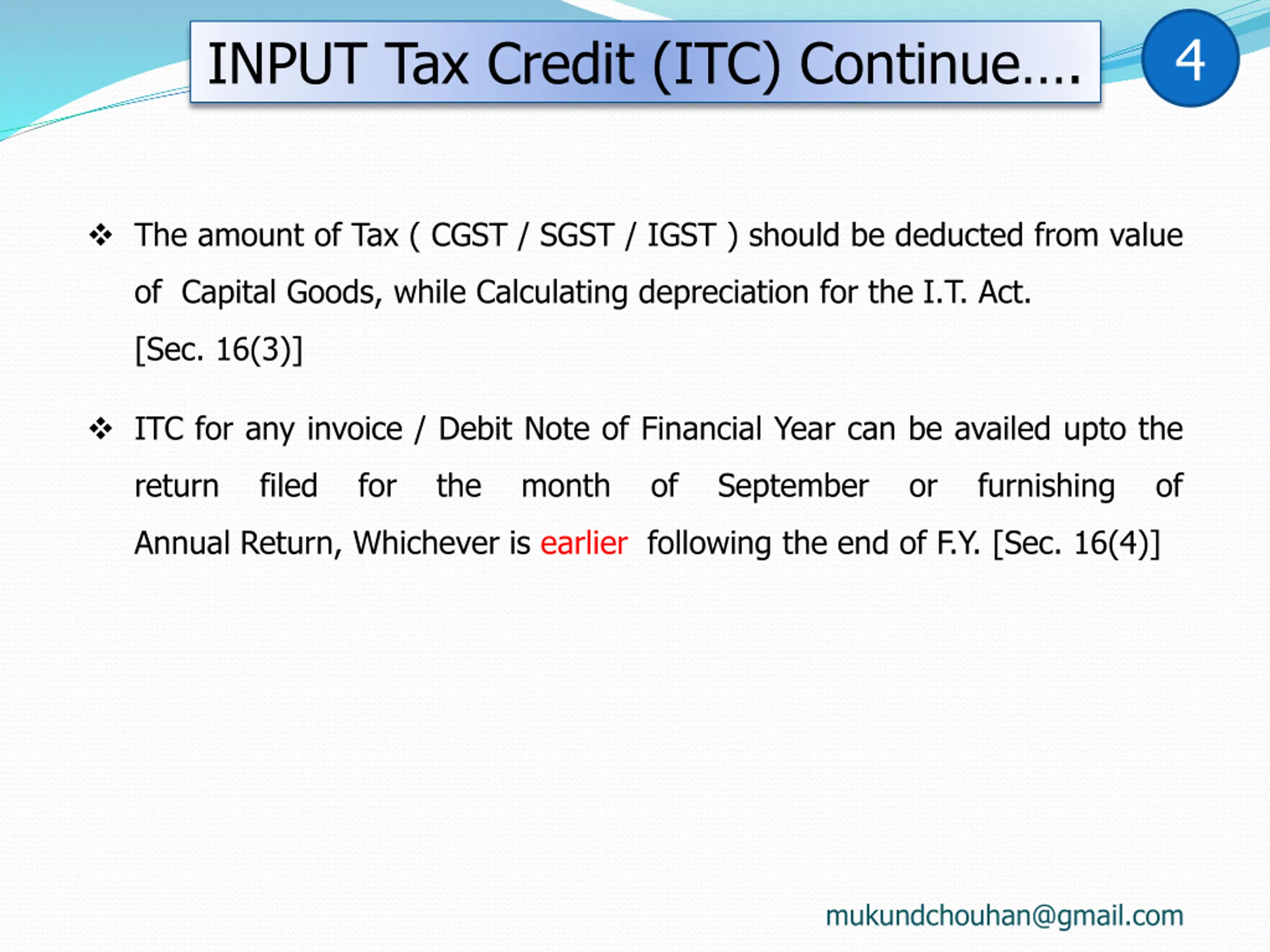 INPUT Tax Credit (ITC) Continue….

4

❖ The amount of Tax ( CGST / SGST / IGST ) should be deducted from value of Capital Goods, while Calculating depreciation for the I.T. Act. [Sec. 16(3)]

❖ ITC for any invoice / Debit Note of Financial Year can be availed upto the return filed for the month of September or furnishing of Annual Return, Whichever is earlier following the end of F.Y. [Sec. 16(4)]

mukundchouhan@gmail.com